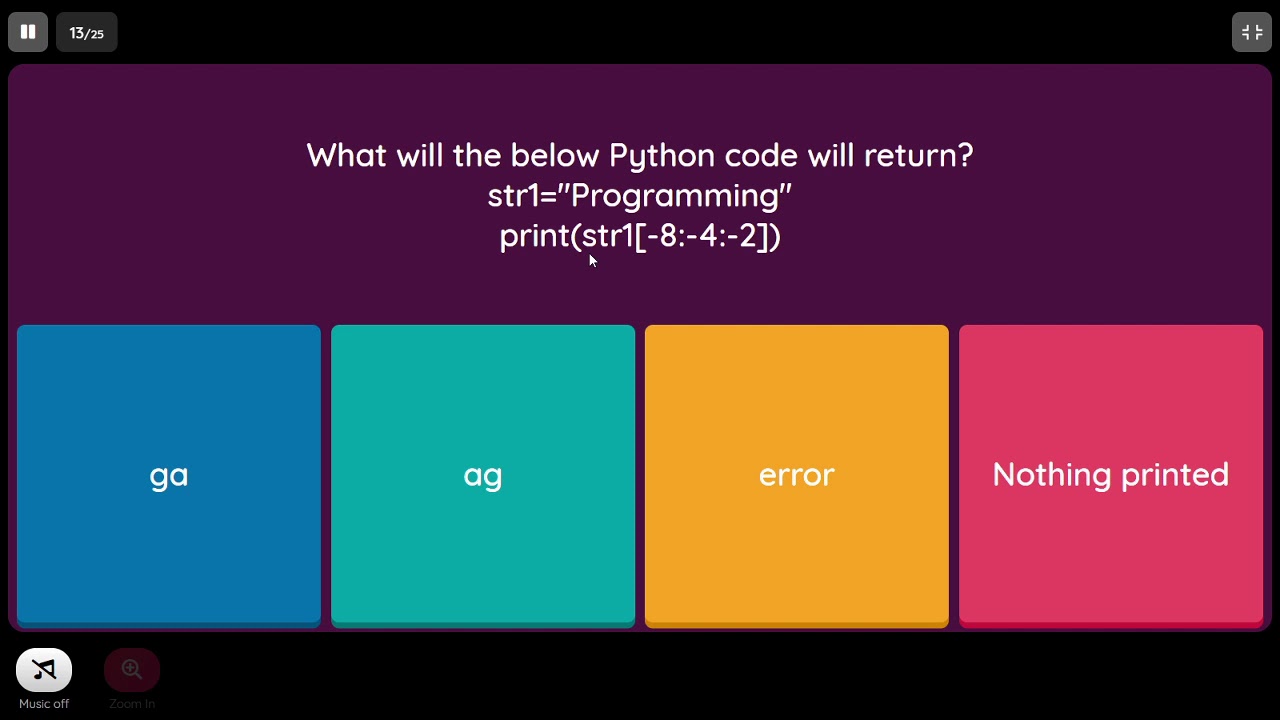 13/25

What will the below Python code will return?
str1="Programming"
print(str1[-8:-4:-2])

ga

ag

error

Nothing printed

Music off

Zoom In